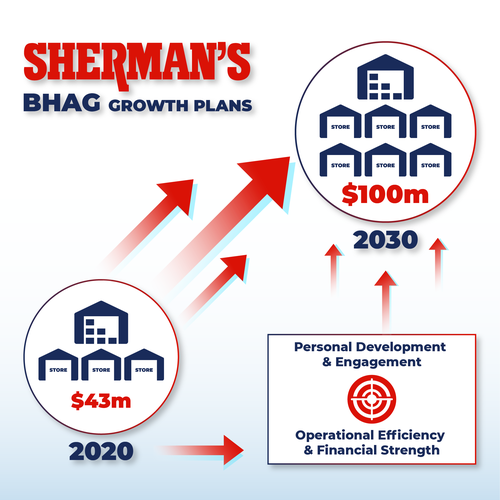 SHERMAN'S
BHAG GROWTH PLANS

STORE STORE STORE
STORE STORE STORE
$100m

2030

STORE STORE STORE
$43m

2020

Personal Development & Engagement

Operational Efficiency & Financial Strength